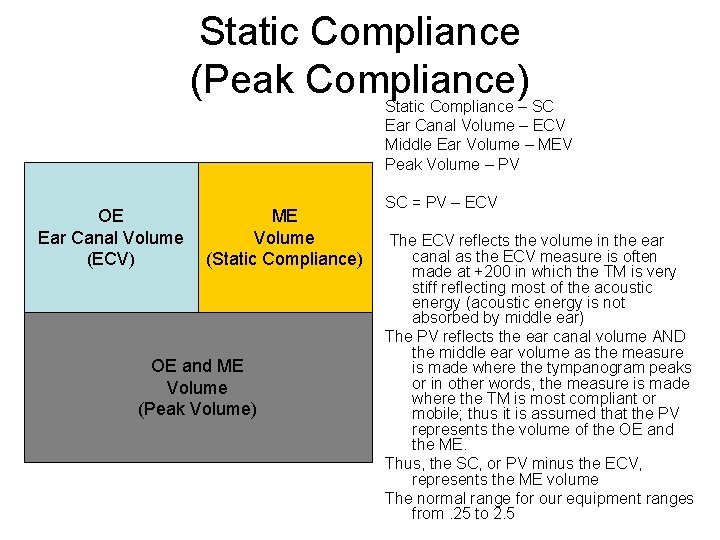 Static Compliance
(Peak Compliance)

OE
Ear Canal Volume
(ECV)

ME
Volume
(Static Compliance)

OE and ME
Volume
(Peak Volume)

Static Compliance – SC
Ear Canal Volume – ECV
Middle Ear Volume – MEV
Peak Volume – PV

SC = PV – ECV

The ECV reflects the volume in the ear canal as the ECV measure is often made at +200 in which the TM is very stiff reflecting most of the acoustic energy (acoustic energy is not absorbed by middle ear)

The PV reflects the ear canal volume AND the middle ear volume as the measure is made where the tympanogram peaks or in other words, the measure is made where the TM is most compliant or mobile; thus it is assumed that the PV represents the volume of the OE and the ME.

Thus, the SC, or PV minus the ECV, represents the ME volume

The normal range for our equipment ranges from .25 to 2.5